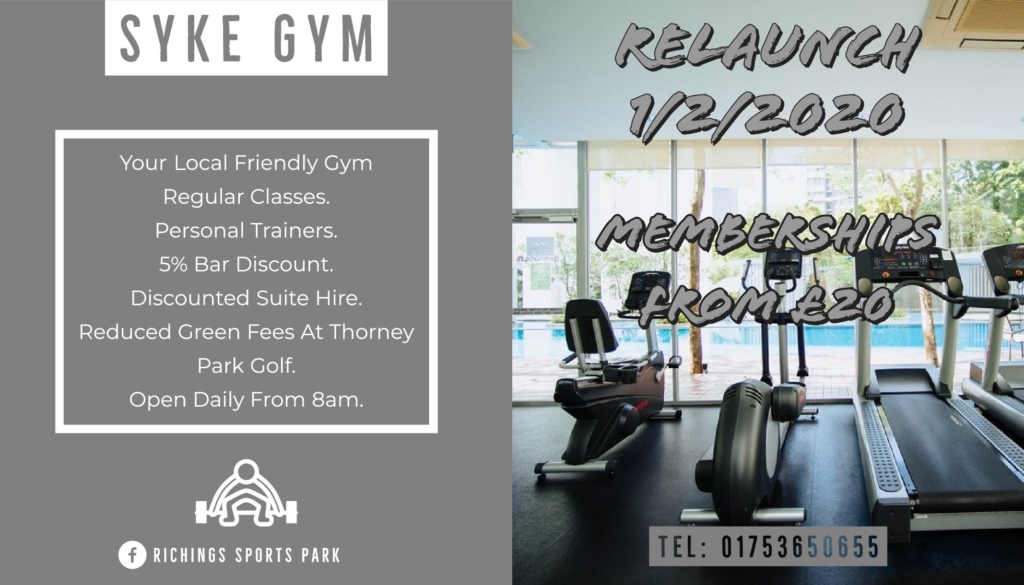 SYKE GYM

Your Local Friendly Gym
Regular Classes.
Personal Trainers.
5% Bar Discount.
Discounted Suite Hire.
Reduced Green Fees At Thorney Park Golf.
Open Daily From 8am.

RICHINGS SPORTS PARK

RELAUNCH
1/2/2020

MEMBERSHIPS
FROM £20

TEL: 01753650655